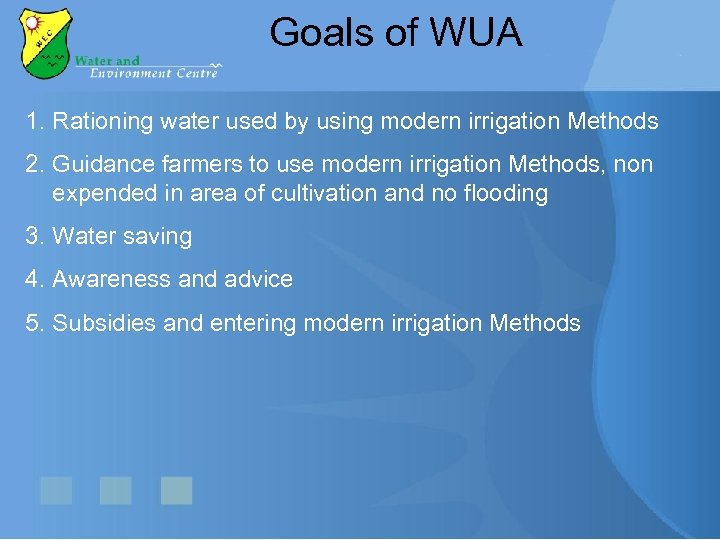 WEC
Water and
Environment Centre

Goals of WUA

1. Rationing water used by using modern irrigation Methods

2. Guidance farmers to use modern irrigation Methods, non expended in area of cultivation and no flooding

3. Water saving

4. Awareness and advice

5. Subsidies and entering modern irrigation Methods